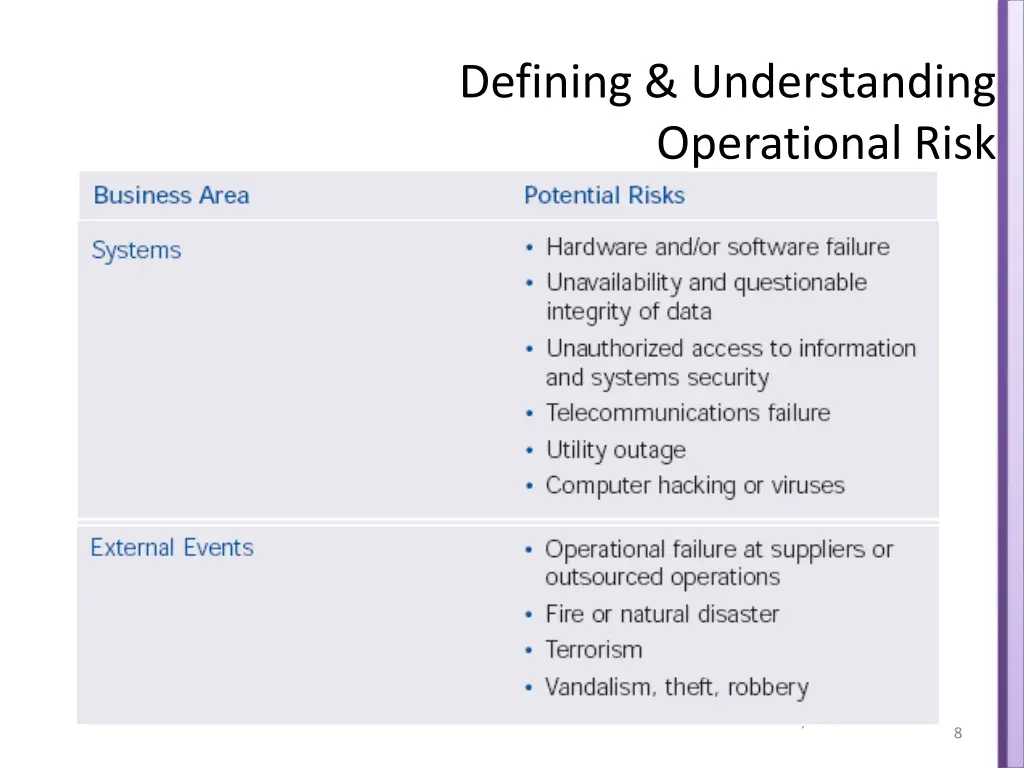 Defining & Understanding Operational Risk

| Business Area | Potential Risks |
|---|---|
| Systems | • Hardware and/or software failure • Unavailability and questionable integrity of data • Unauthorized access to information and systems security • Telecommunications failure • Utility outage • Computer hacking or viruses |
| External Events | • Operational failure at suppliers or outsourced operations • Fire or natural disaster • Terrorism • Vandalism, theft, robbery |

8